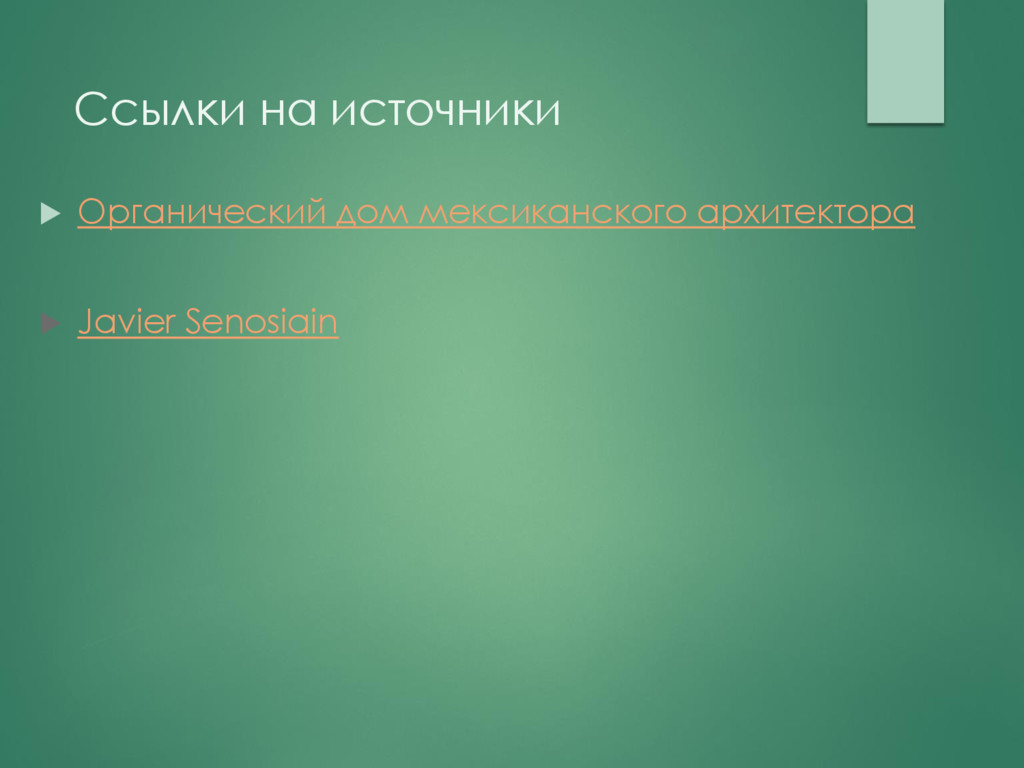 Ссылки на источники

Органический дом мексиканского архитектора

Javier Senosiain